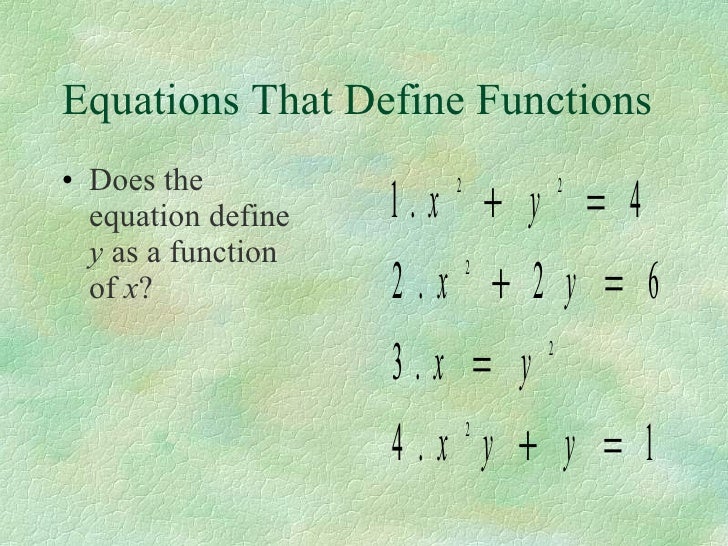 Equations That Define Functions

• Does the equation define $y$ as a function of $x$?

$1. x^2 + y^2 = 4$

$2. x^2 + 2y = 6$

$3. x = y^2$

$4. x^2y + y = 1$